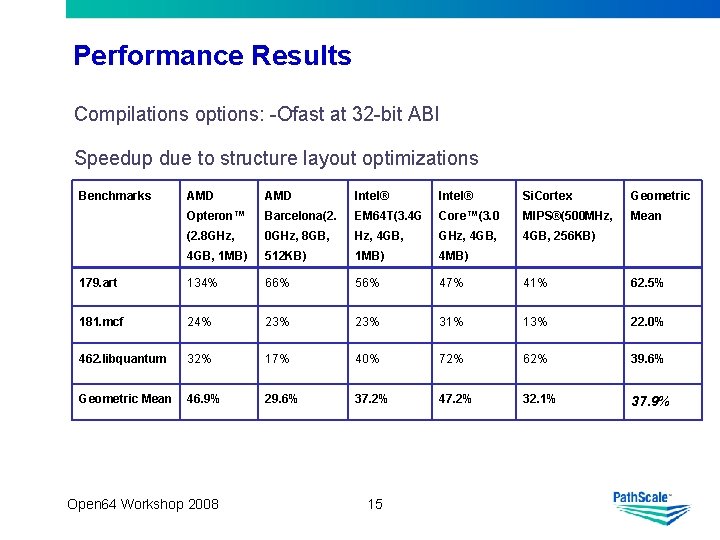 Performance Results

Compilations options: -Ofast at 32-bit ABI

Speedup due to structure layout optimizations

| Benchmarks | AMD Opteron™ (2.8GHz, 4GB, 1MB) | AMD Barcelona(2.0GHz, 8GB, 512KB) | Intel® EM64T(3.4GHz, 4GB, 1MB) | Intel® Core™(3.0GHz, 4GB, 4MB) | SiCortex MIPS®(500MHz, 4GB, 256KB) | Geometric Mean |
|---|---|---|---|---|---|---|
| 179.art | 134% | 66% | 56% | 47% | 41% | 62.5% |
| 181.mcf | 24% | 23% | 23% | 31% | 13% | 22.0% |
| 462.libquantum | 32% | 17% | 40% | 72% | 62% | 39.6% |
| Geometric Mean | 46.9% | 29.6% | 37.2% | 47.2% | 32.1% | 37.9% |

Open64 Workshop 2008

15

PathScale™